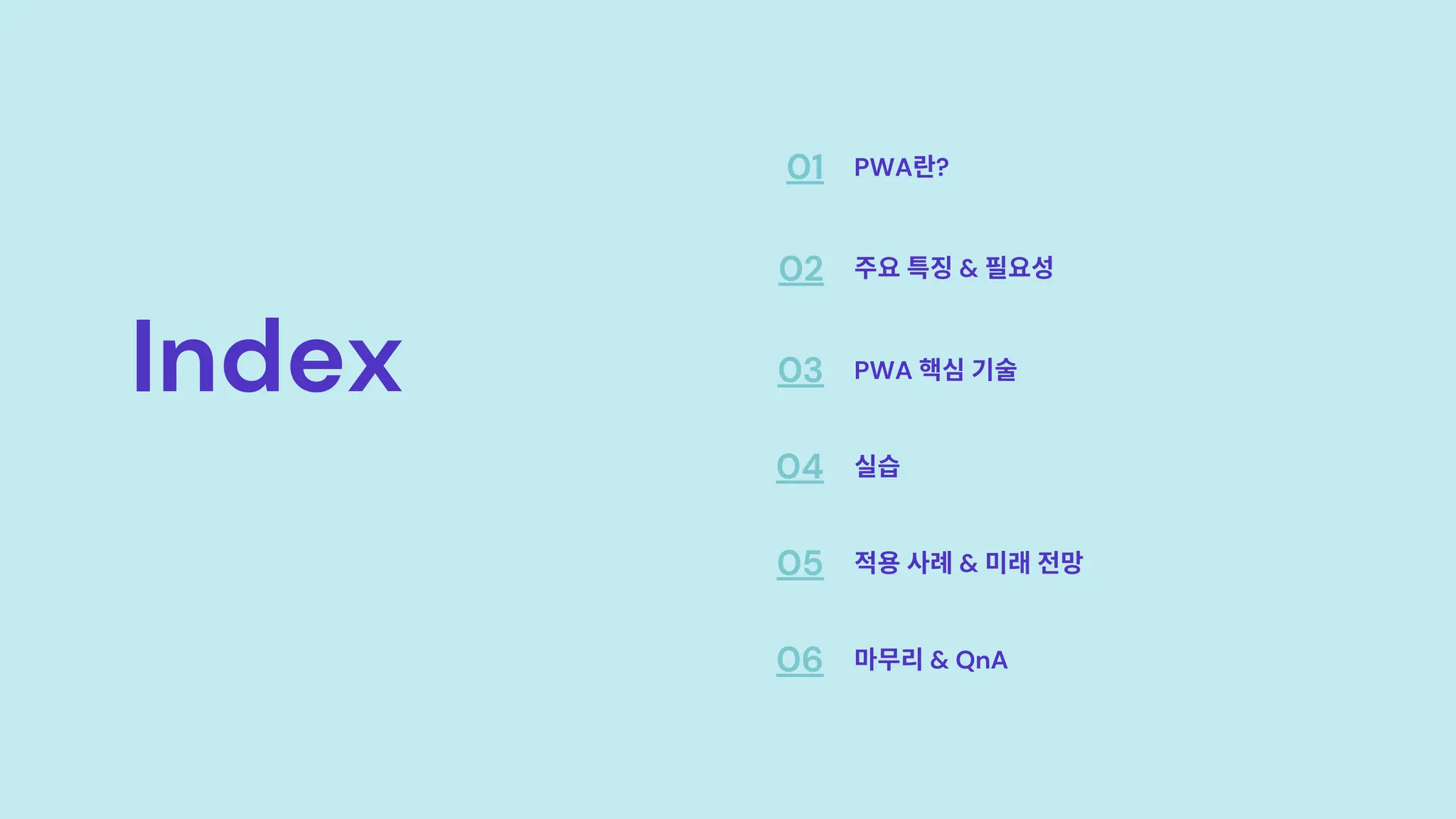 Index

01 PWA란?

02 주요 특징 & 필요성

03 PWA 핵심 기술

04 실습

05 적용 사례 & 미래 전망

06 마무리 & QnA